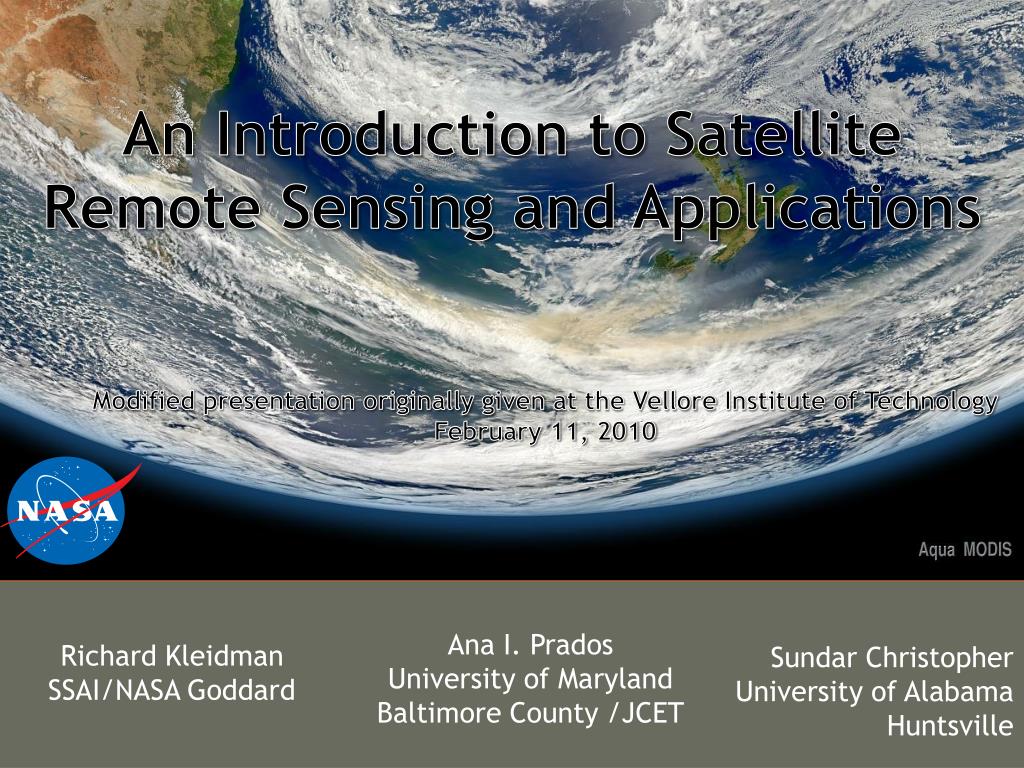 An Introduction to Satellite Remote Sensing and Applications

Modified presentation originally given at the Vellore Institute of Technology
February 11, 2010

NASA

Aqua MODIS

Richard Kleidman
SSAI/NASA Goddard

Ana I. Prados
University of Maryland
Baltimore County /JCET

Sundar Christopher
University of Alabama
Huntsville